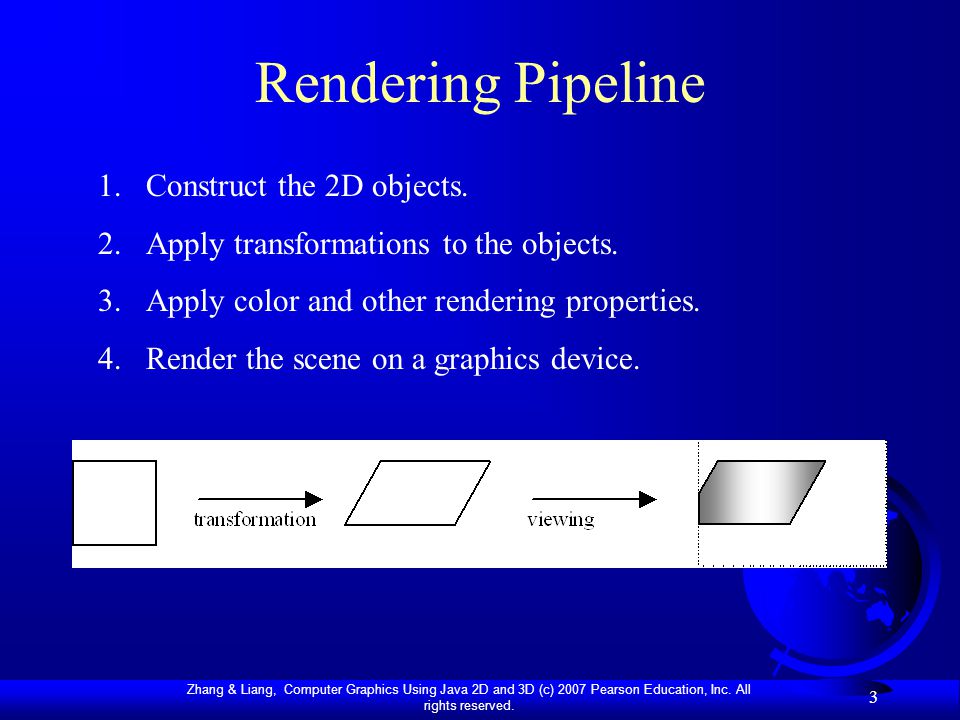 Rendering Pipeline

1. Construct the 2D objects.
2. Apply transformations to the objects.
3. Apply color and other rendering properties.
4. Render the scene on a graphics device.

transformation

viewing

Zhang & Liang, Computer Graphics Using Java 2D and 3D (c) 2007 Pearson Education, Inc. All rights reserved.

3